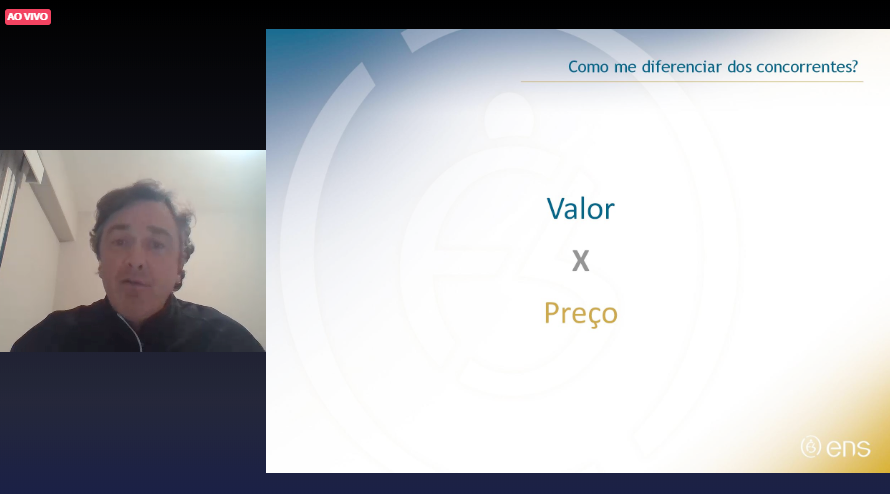 AO VIVO

Como me diferenciar dos concorrentes?

Valor

X

Preço

ens